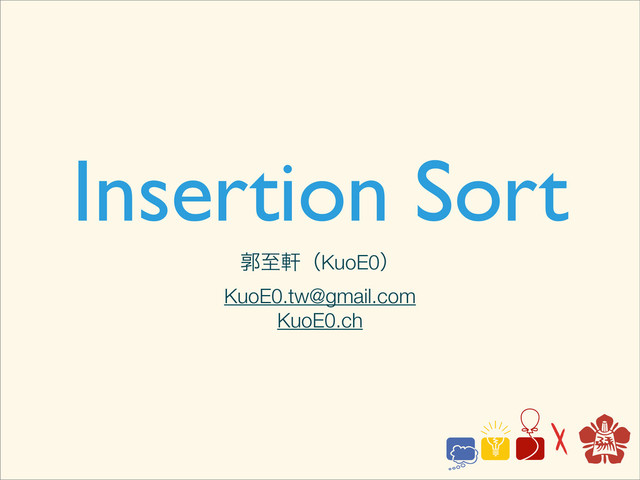 Insertion Sort

郭至軒（KuoE0）

KuoE0.tw@gmail.com
KuoE0.ch